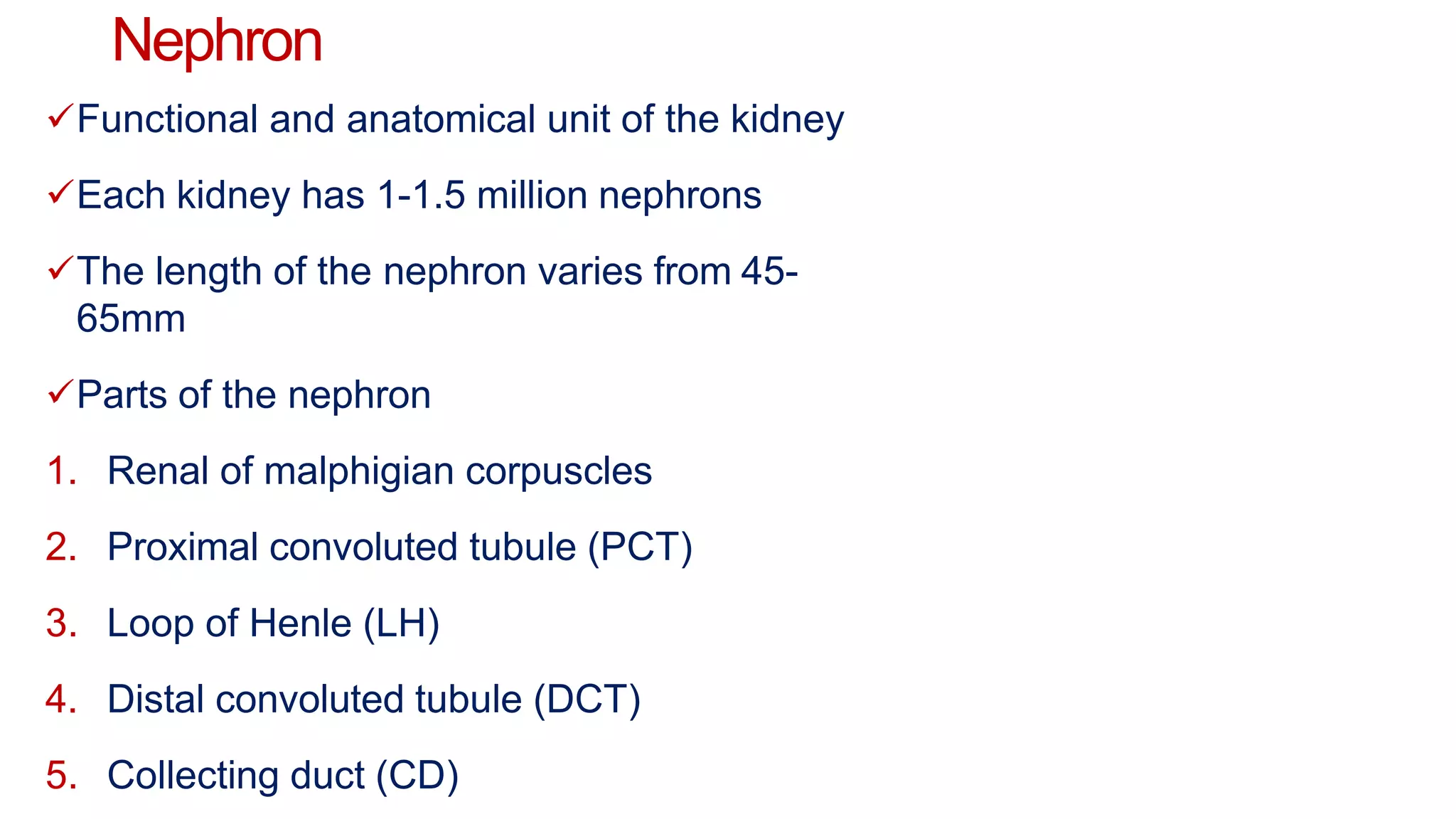 Nephron

✓Functional and anatomical unit of the kidney

✓Each kidney has 1-1.5 million nephrons

✓The length of the nephron varies from 45-65mm

✓Parts of the nephron

1. Renal of malphigian corpuscles

2. Proximal convoluted tubule (PCT)

3. Loop of Henle (LH)

4. Distal convoluted tubule (DCT)

5. Collecting duct (CD)